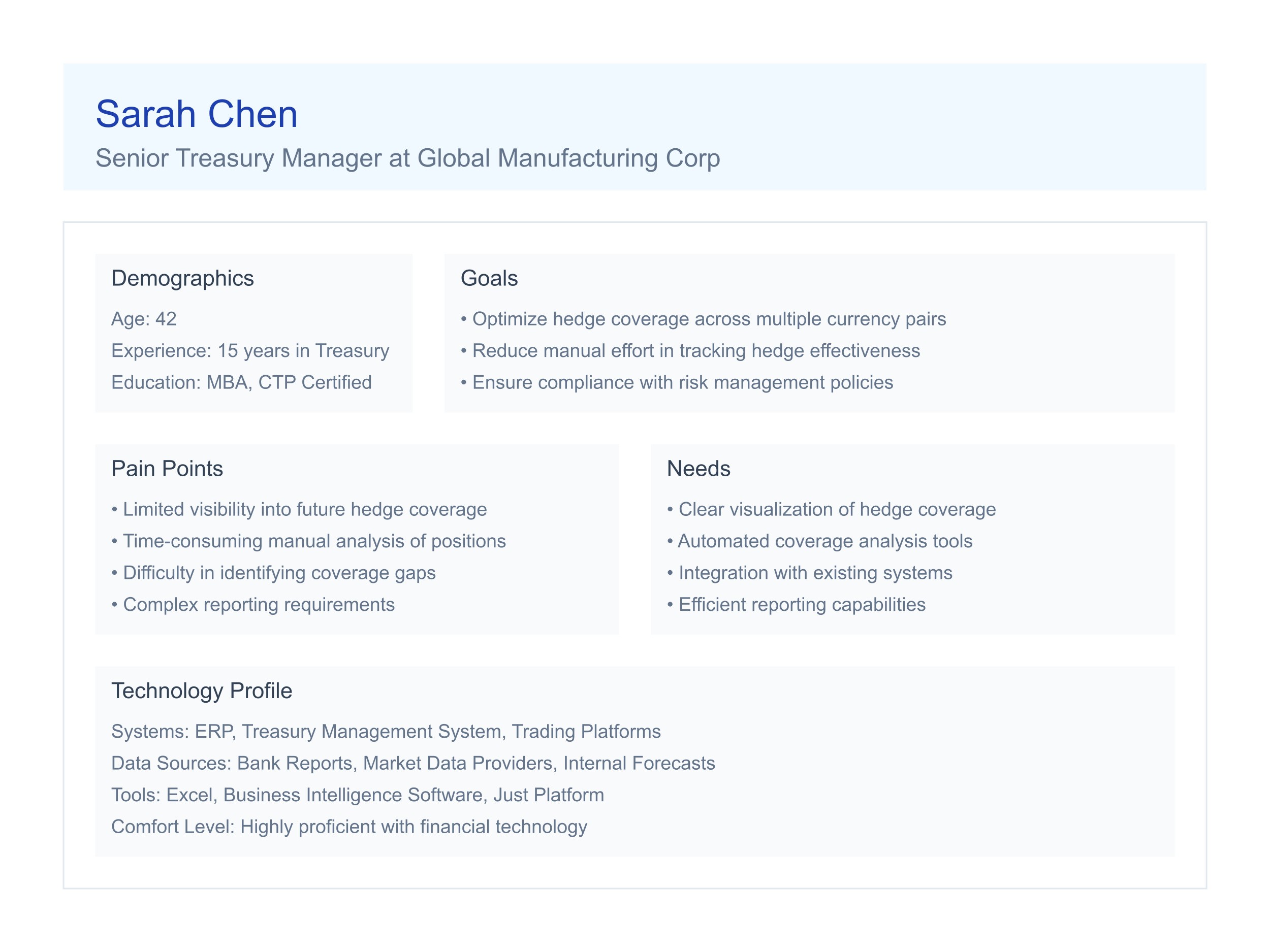 Sarah Chen

Senior Treasury Manager at Global Manufacturing Corp

Demographics

Age: 42

Experience: 15 years in Treasury

Education: MBA, CTP Certified

Goals

• Optimize hedge coverage across multiple currency pairs

• Reduce manual effort in tracking hedge effectiveness

• Ensure compliance with risk management policies

Pain Points

• Limited visibility into future hedge coverage

• Time-consuming manual analysis of positions

• Difficulty in identifying coverage gaps

• Complex reporting requirements

Needs

• Clear visualization of hedge coverage

• Automated coverage analysis tools

• Integration with existing systems

• Efficient reporting capabilities

Technology Profile

Systems: ERP, Treasury Management System, Trading Platforms

Data Sources: Bank Reports, Market Data Providers, Internal Forecasts

Tools: Excel, Business Intelligence Software, Just Platform

Comfort Level: Highly proficient with financial technology